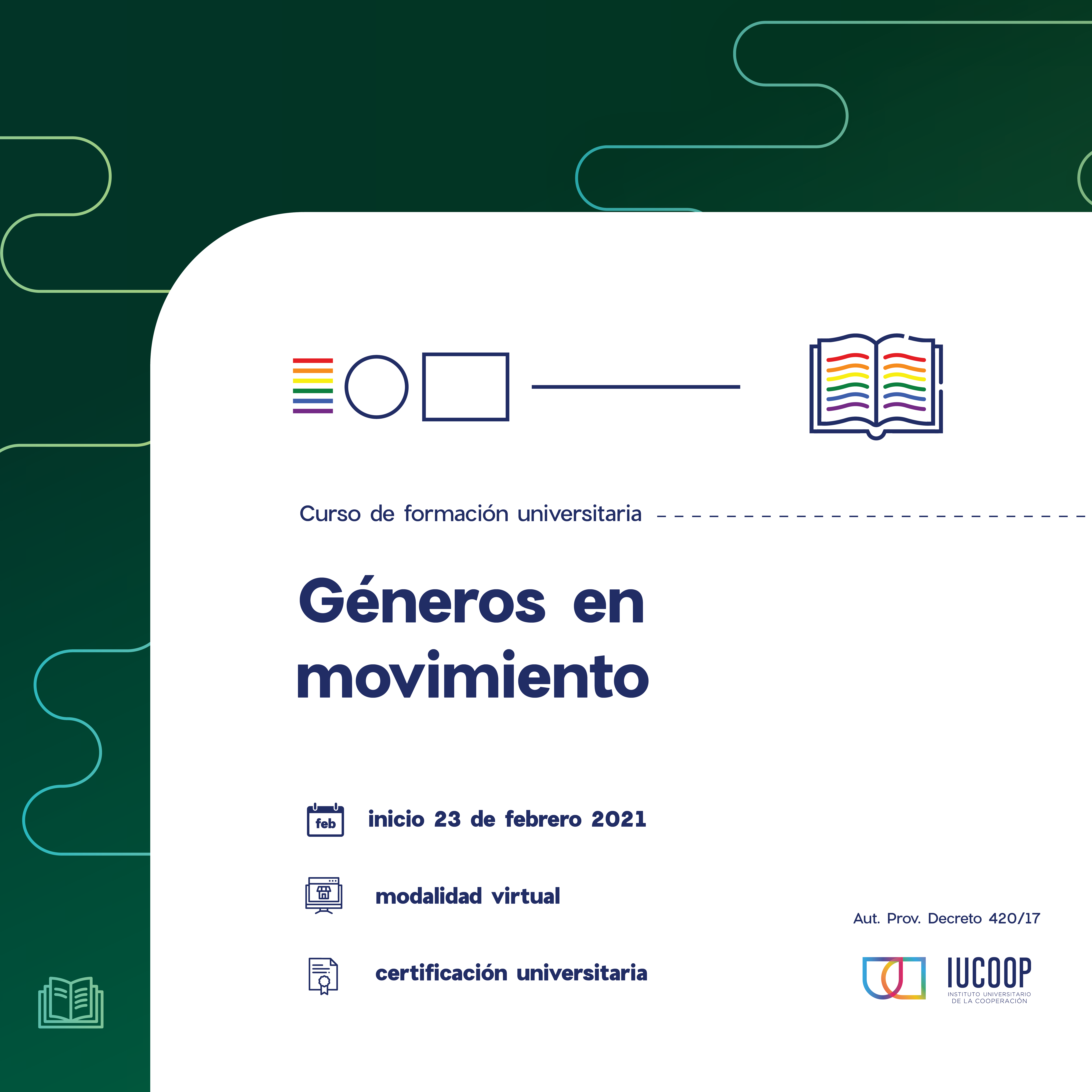 Curso de formación universitaria

Géneros en movimiento

feb

inicio 23 de febrero 2021

modalidad virtual

certificación universitaria

Aut. Prov. Decreto 420/17

IUCOOP
INSTITUTO UNIVERSITARIO DE LA COOPERACIÓN